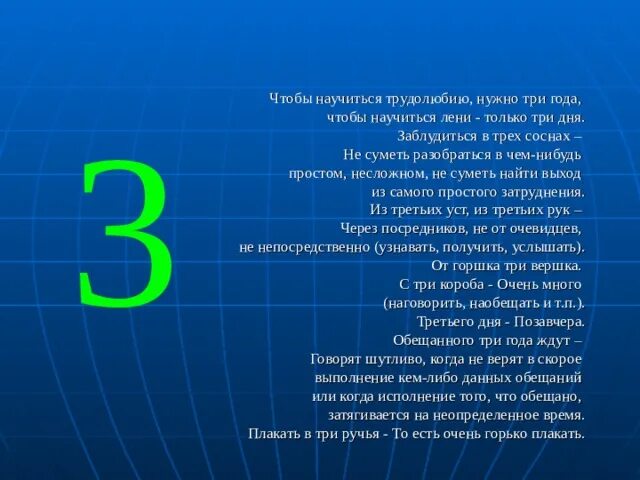 3

Чтобы научиться трудолюбию, нужно три года, чтобы научиться лени - только три дня.
Заблудиться в трех соснах – Не суметь разобраться в чем-нибудь простом, несложном, не суметь найти выход из самого простого затруднения.
Из третьих уст, из третьих рук – Через посредников, не от очевидцев, не непосредственно (узнавать, получить, услышать).
От горшка три вершка.
С три короба - Очень много (наговорить, наобещать и т.п.).
Третьего дня - Позавчера.
Обещанного три года ждут – Говорят шутливо, когда не верят в скорое выполнение кем-либо данных обещаний или когда исполнение того, что обещано, затягивается на неопределенное время.
Плакать в три ручья - То есть очень горько плакать.